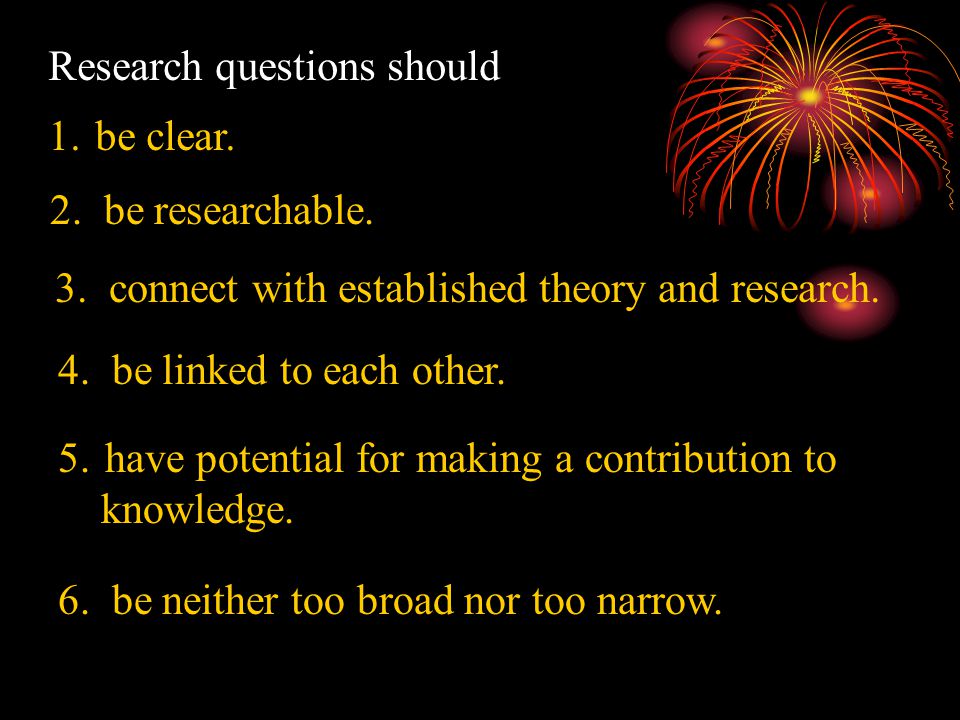 Research questions should

1. be clear.

2. be researchable.

3. connect with established theory and research.

4. be linked to each other.

5. have potential for making a contribution to knowledge.

6. be neither too broad nor too narrow.